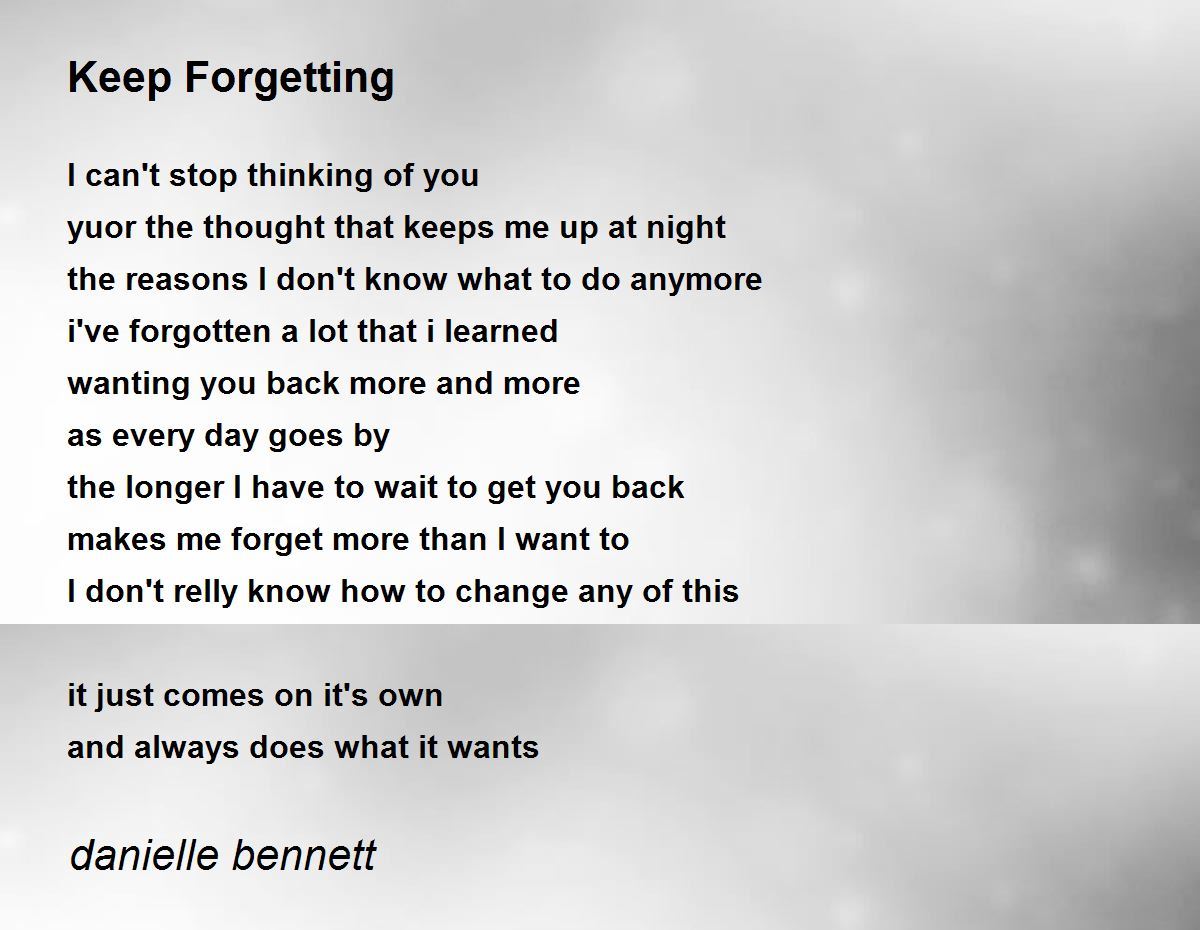 Keep Forgetting

I can't stop thinking of you
yuor the thought that keeps me up at night
the reasons I don't know what to do anymore
i've forgotten a lot that i learned
wanting you back more and more
as every day goes by
the longer I have to wait to get you back
makes me forget more than I want to
I don't relly know how to change any of this

it just comes on it's own
and always does what it wants

danielle bennett